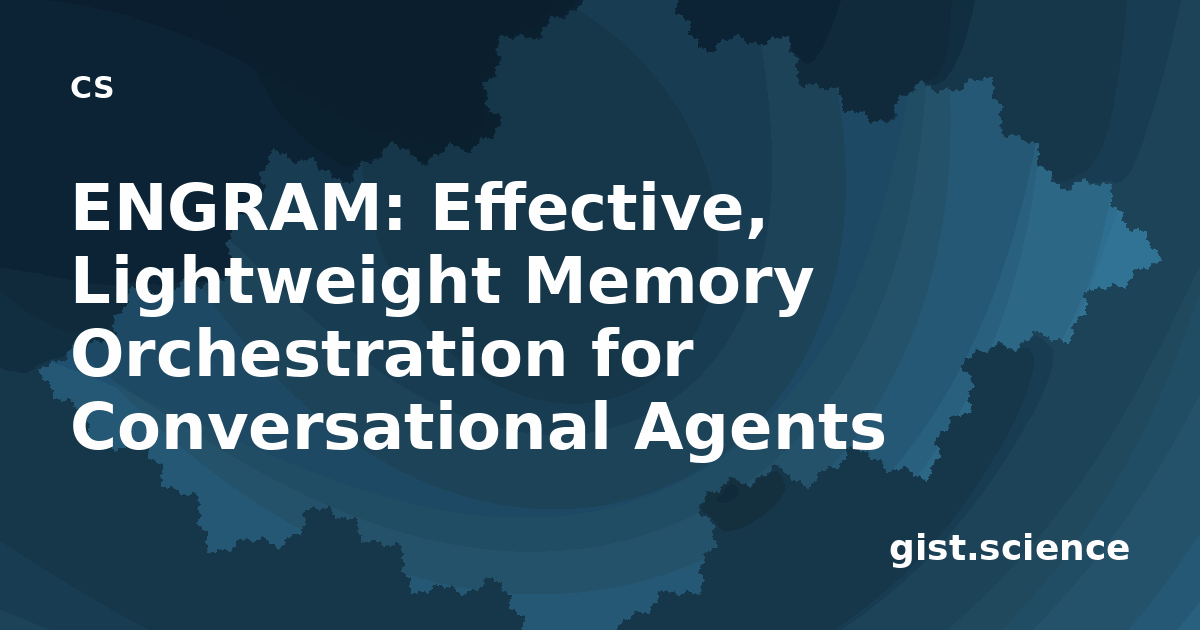 CS

ENGRAM: Effective, Lightweight Memory Orchestration for Conversational Agents

gist.science